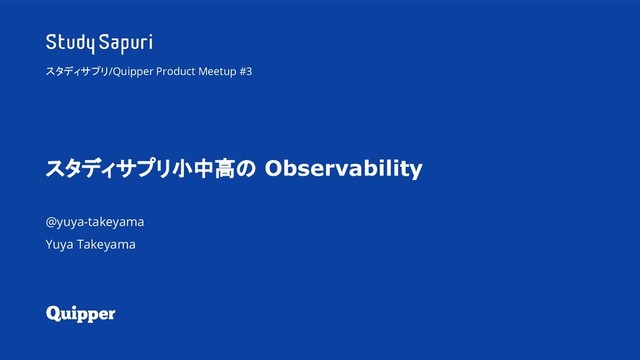 Study Sapuri

スタディサプリ/Quipper Product Meetup #3

スタディサプリ小中高の Observability

@yuya-takeyama
Yuya Takeyama

Quipper